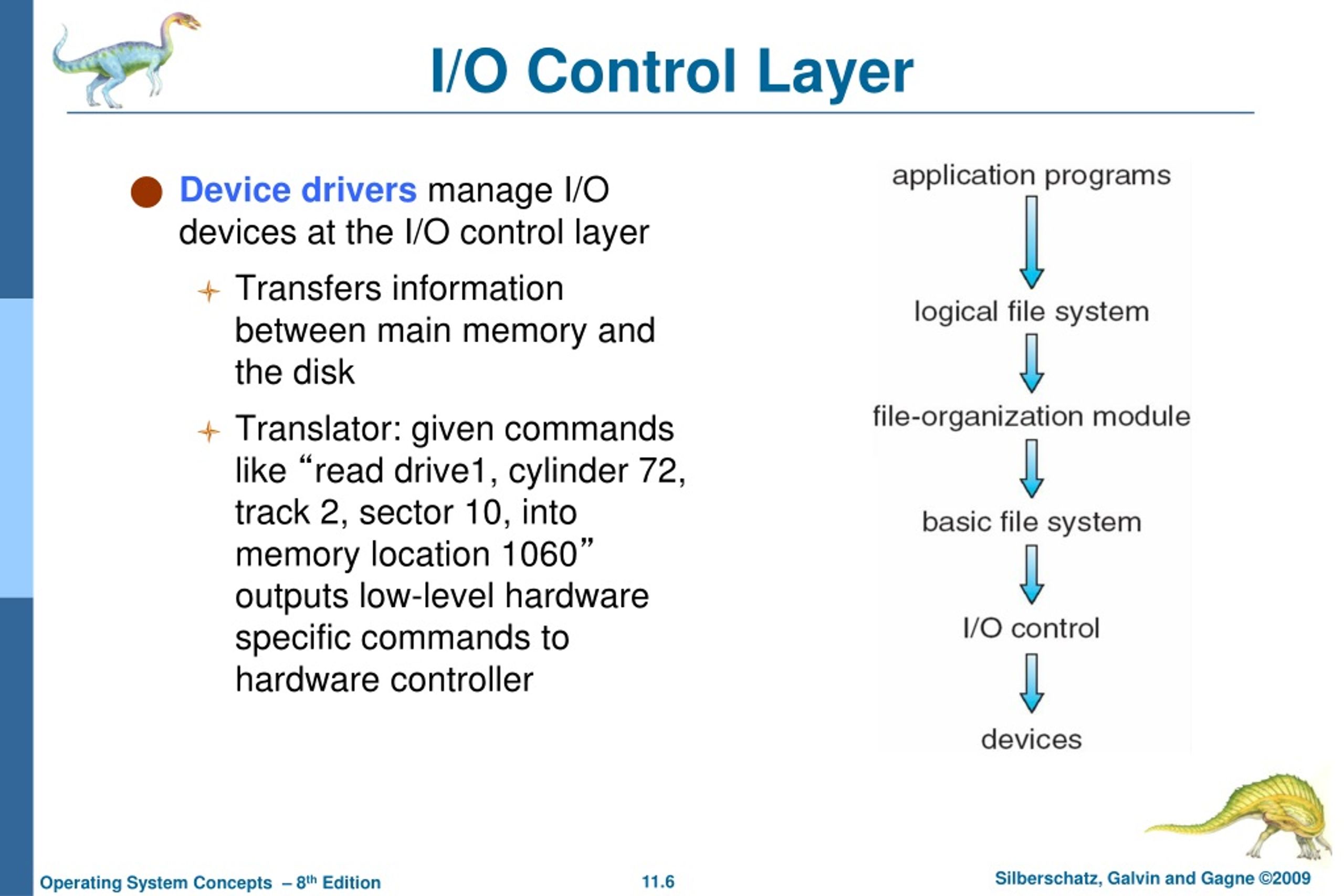 I/O Control Layer

Device drivers manage I/O devices at the I/O control layer

Transfers information between main memory and the disk

Translator: given commands like “read drive1, cylinder 72, track 2, sector 10, into memory location 1060” outputs low-level hardware specific commands to hardware controller

application programs

logical file system

file-organization module

basic file system

I/O control

devices

Operating System Concepts – 8$^{th}$ Edition

11.6

Silberschatz, Galvin and Gagne ©2009